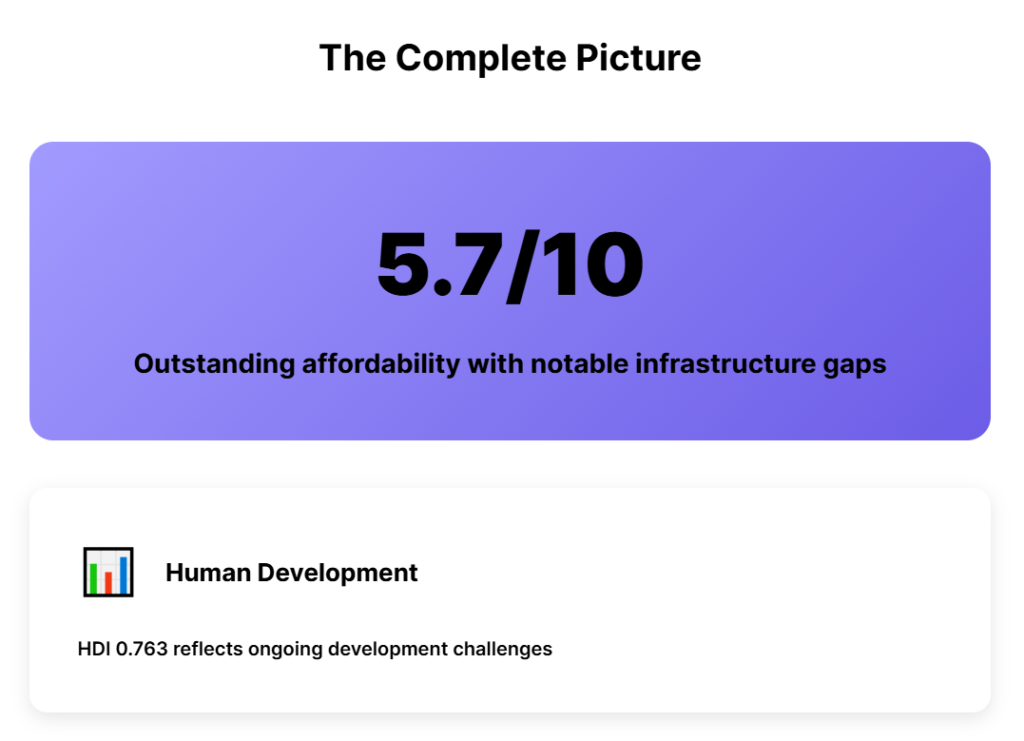 The Complete Picture

5.7/10

Outstanding affordability with notable infrastructure gaps

Human Development

HDI 0.763 reflects ongoing development challenges